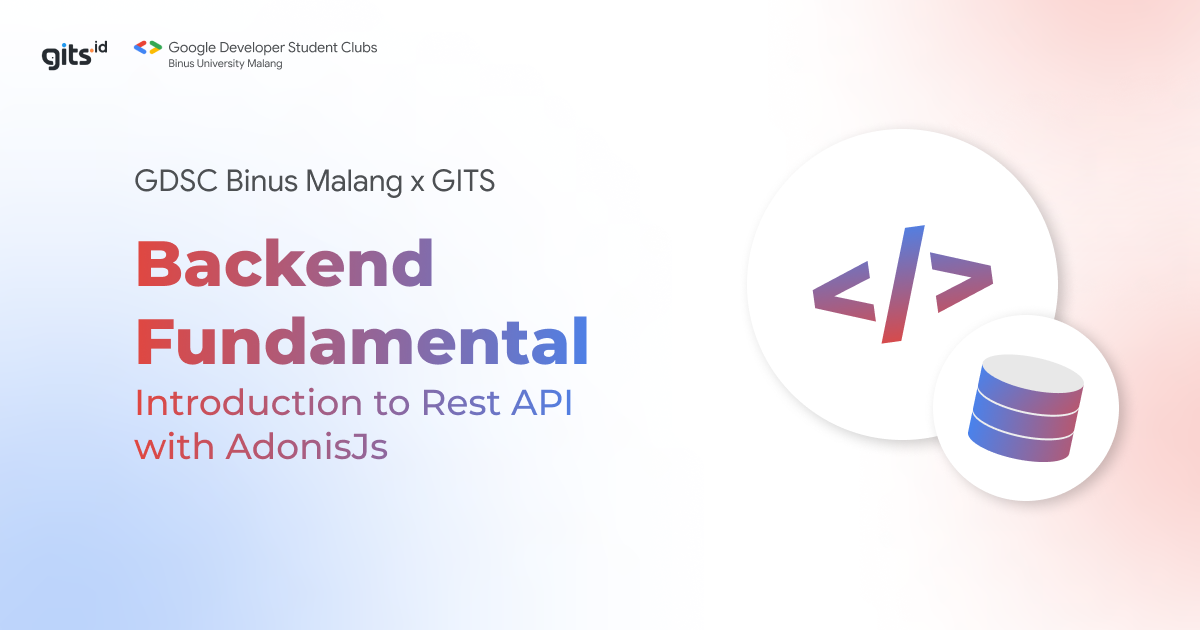 gits.id

Google Developer Student Clubs
Binus University Malang

GDSC Binus Malang x GITS

Backend Fundamental

Introduction to Rest API with AdonisJs

</>